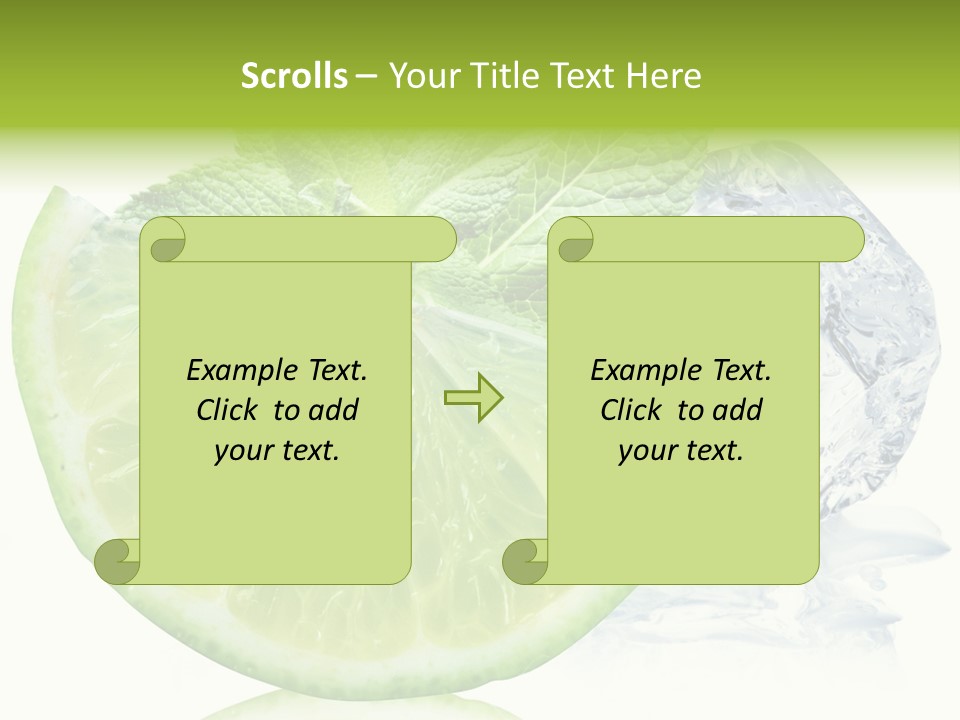 Scrolls – Your Title Text Here

Example Text. Click to add your text.

Example Text. Click to add your text.